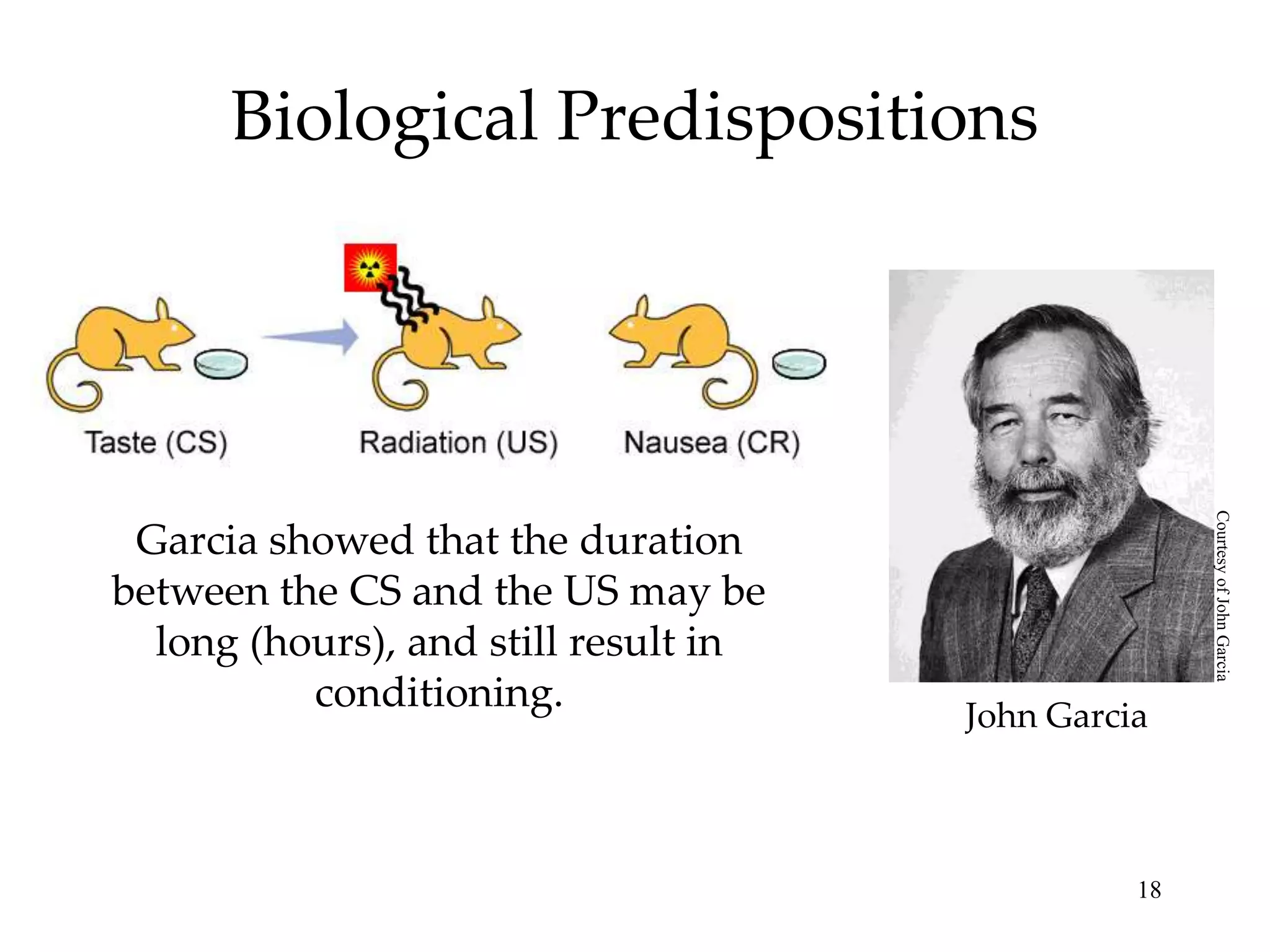 Biological Predispositions

Taste (CS)

Radiation (US)

Nausea (CR)

Garcia showed that the duration between the CS and the US may be long (hours), and still result in conditioning.

Courtesy of John Garcia

John Garcia

18